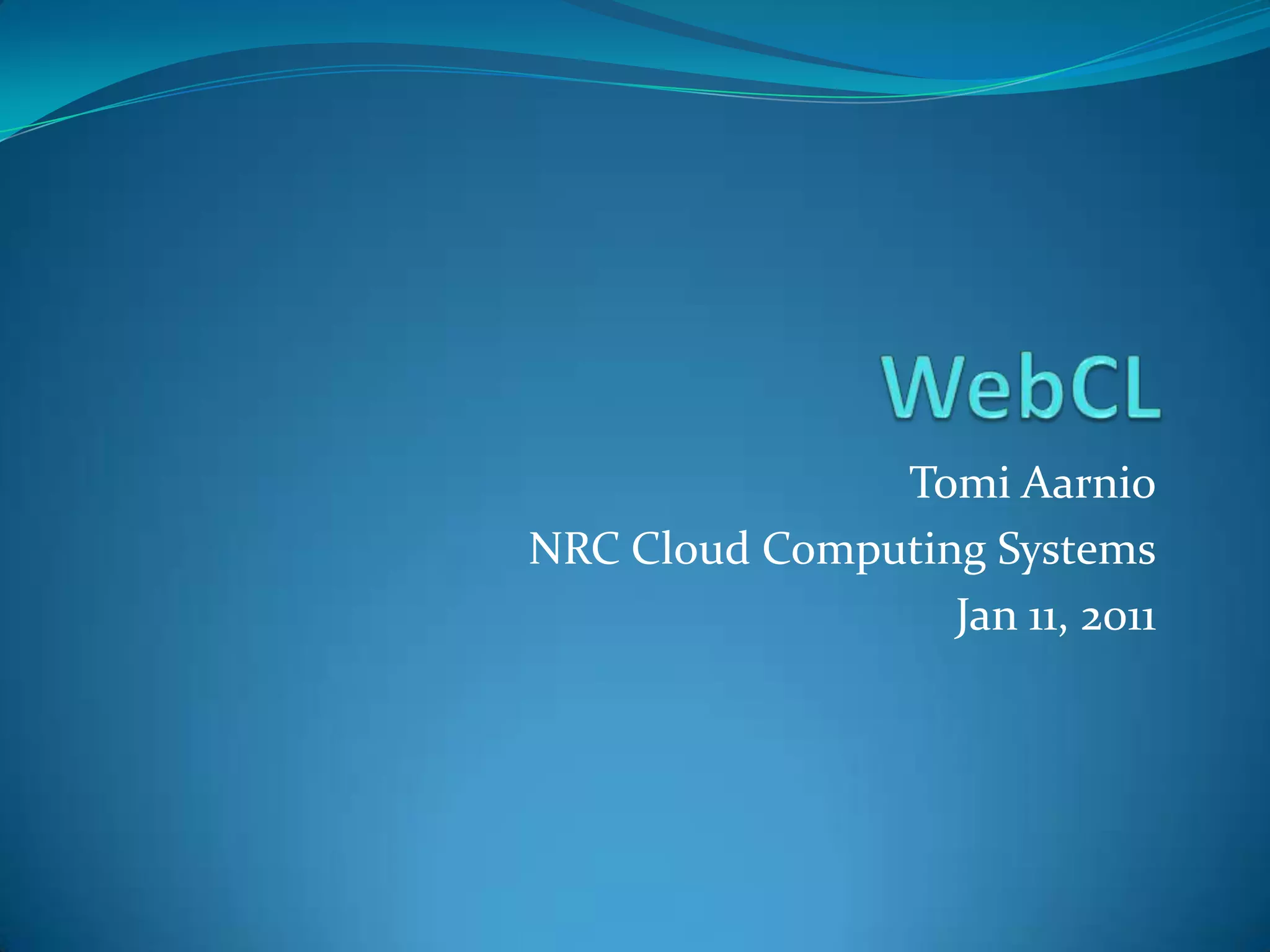 WebCL

Tomi Aarnio
NRC Cloud Computing Systems
Jan 11, 2011